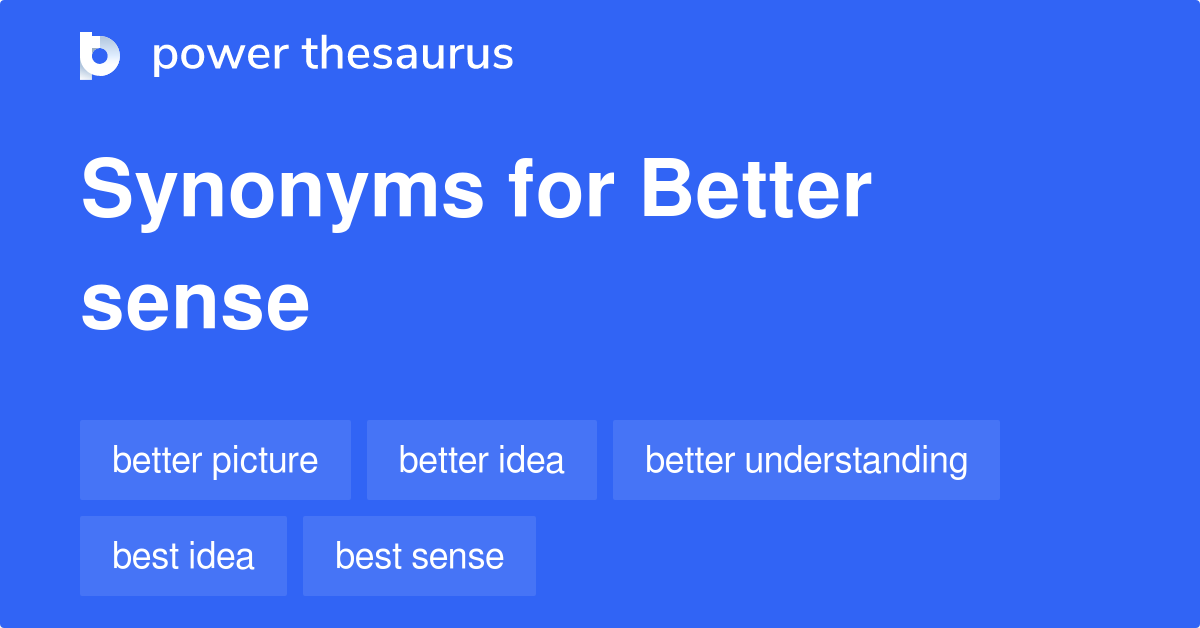 power thesaurus

Synonyms for Better sense

better picture
better idea
better understanding
best idea
best sense